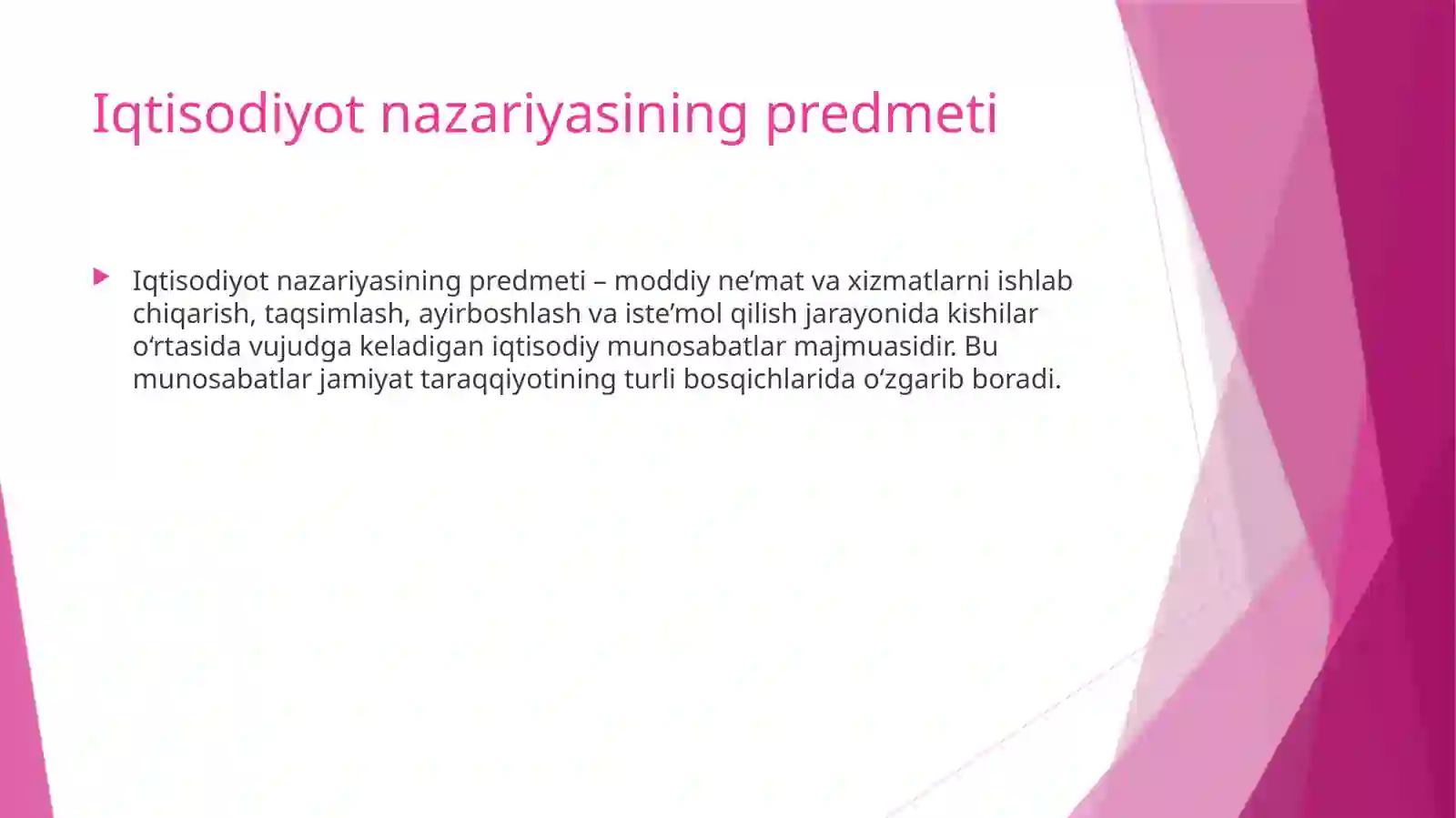 Iqtisodiyot nazariyasining predmeti

Iqtisodiyot nazariyasining predmeti – moddiy ne’mat va xizmatlarni ishlab chiqarish, taqsimlash, ayirboshlash va iste’mol qilish jarayonida kishilar o‘rtasida vujudga keladigan iqtisodiy munosabatlar majmuasidir. Bu munosabatlar jamiyat taraqqiyotining turli bosqichlarida o‘zgarib boradi.